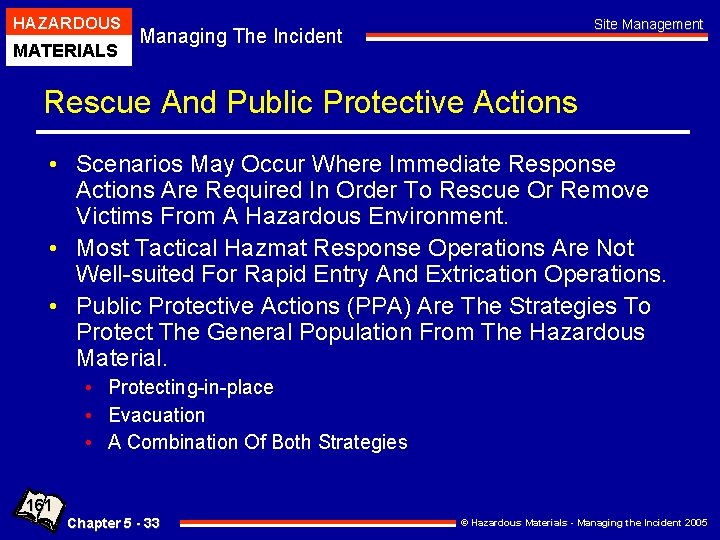 HAZARDOUS
MATERIALS

Managing The Incident

Site Management

Rescue And Public Protective Actions

• Scenarios May Occur Where Immediate Response Actions Are Required In Order To Rescue Or Remove Victims From A Hazardous Environment.
• Most Tactical Hazmat Response Operations Are Not Well-suited For Rapid Entry And Extrication Operations.
• Public Protective Actions (PPA) Are The Strategies To Protect The General Population From The Hazardous Material.
• Protecting-in-place
• Evacuation
• A Combination Of Both Strategies

161

Chapter 5 - 33

© Hazardous Materials - Managing the Incident 2005